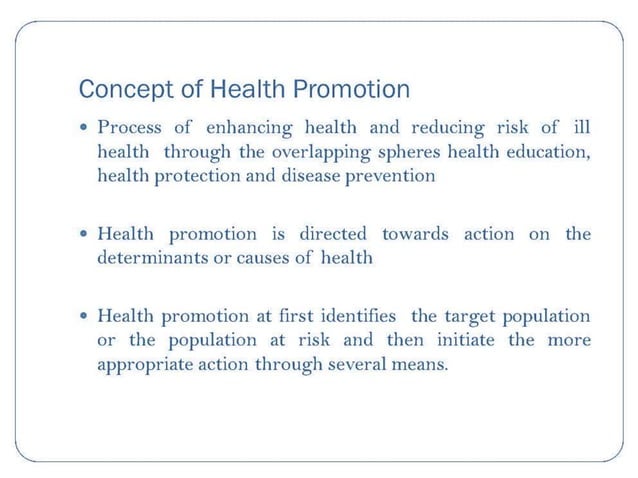 Concept of Health Promotion

• Process of enhancing health and reducing risk of ill health through the overlapping spheres health education, health protection and disease prevention

• Health promotion is directed towards action on the determinants or causes of health

• Health promotion at first identifies the target population or the population at risk and then initiate the more appropriate action through several means.